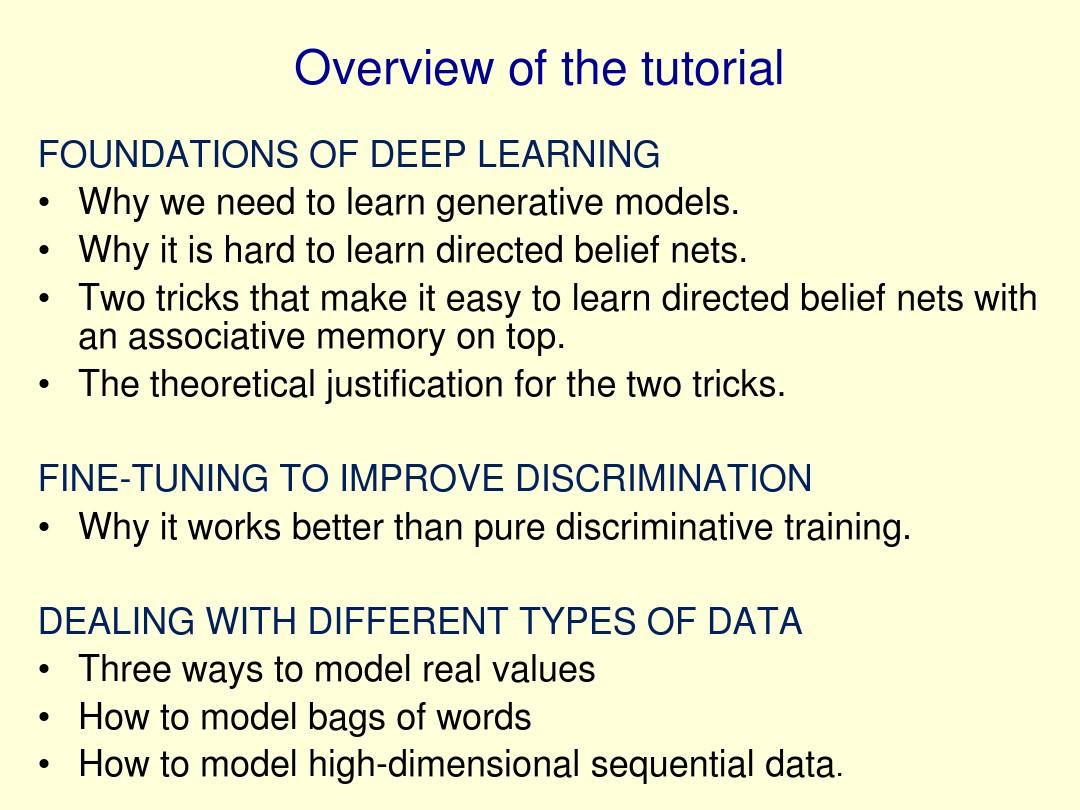 Overview of the tutorial

FOUNDATIONS OF DEEP LEARNING
• Why we need to learn generative models.
• Why it is hard to learn directed belief nets.
• Two tricks that make it easy to learn directed belief nets with an associative memory on top.
• The theoretical justification for the two tricks.

FINE-TUNING TO IMPROVE DISCRIMINATION
• Why it works better than pure discriminative training.

DEALING WITH DIFFERENT TYPES OF DATA
• Three ways to model real values
• How to model bags of words
• How to model high-dimensional sequential data.